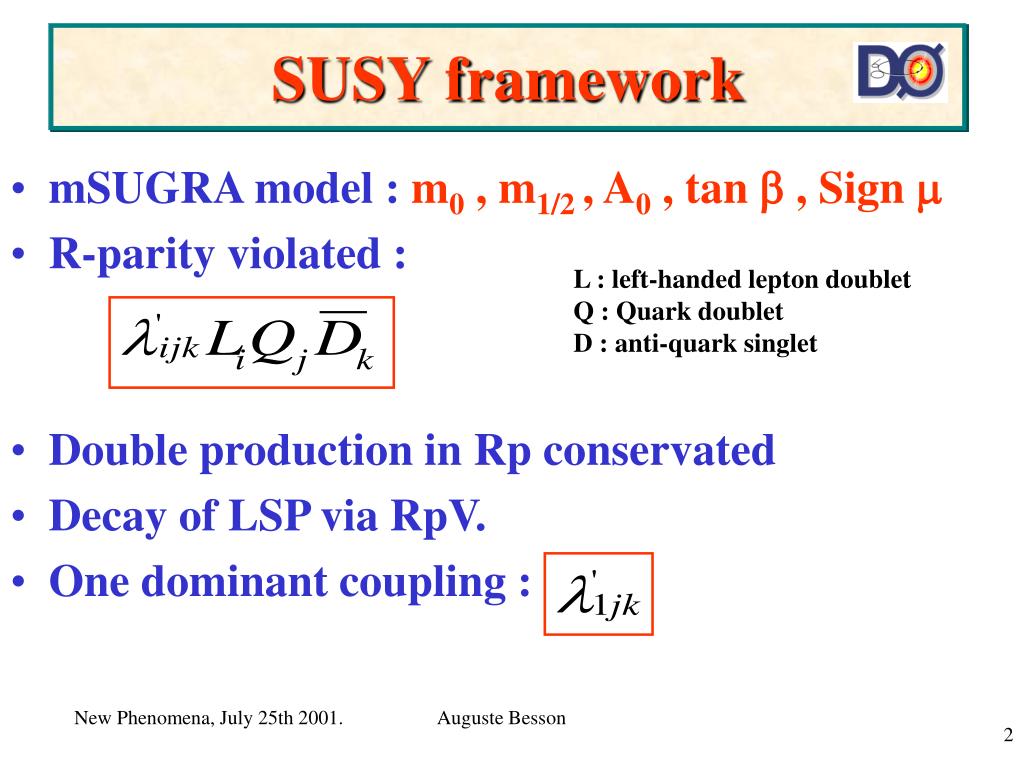 SUSY framework

DØ

• mSUGRA model : $m_0$ , $m_{1/2}$ , $A_0$ , tan $\beta$ , Sign $\mu$
• R-parity violated :

$\lambda'_{ijk} L_i Q_j \overline{D}_k$

L : left-handed lepton doublet
Q : Quark doublet
D : anti-quark singlet

• Double production in Rp conservated
• Decay of LSP via RpV.
• One dominant coupling : $\lambda'_{1jk}$

New Phenomena, July 25th 2001.

Auguste Besson

2